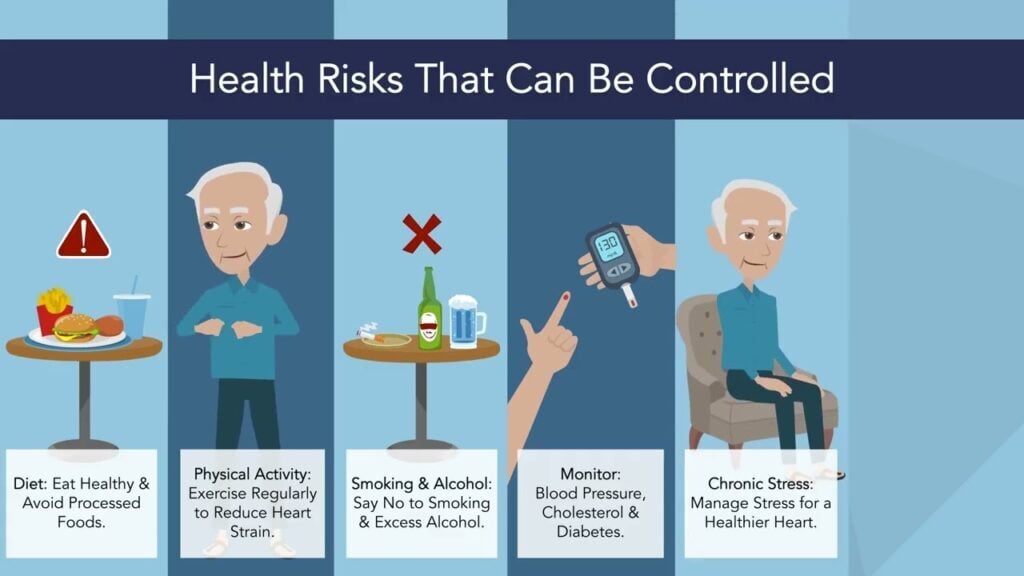 Health Risks That Can Be Controlled

130

Diet: Eat Healthy & Avoid Processed Foods.

Physical Activity: Exercise Regularly to Reduce Heart Strain.

Smoking & Alcohol: Say No to Smoking & Excess Alcohol.

Monitor: Blood Pressure, Cholesterol & Diabetes.

Chronic Stress: Manage Stress for a Healthier Heart.